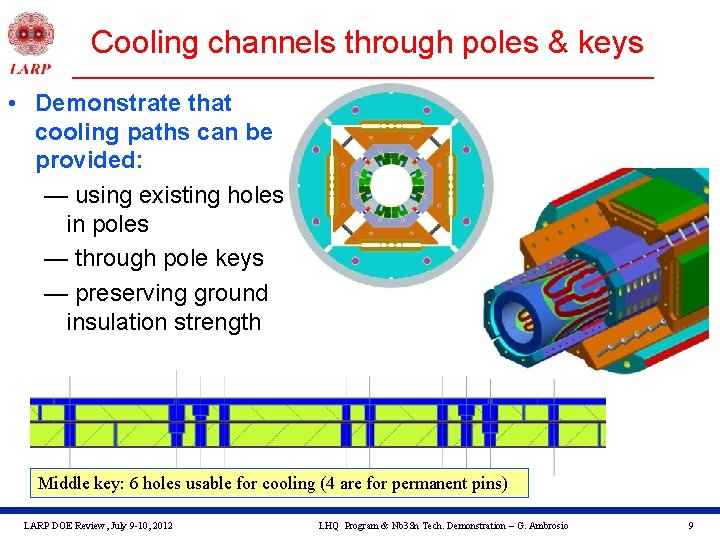 LARP

Cooling channels through poles & keys

• Demonstrate that cooling paths can be provided:
— using existing holes in poles
— through pole keys
— preserving ground insulation strength

Middle key: 6 holes usable for cooling (4 are for permanent pins)

LARP DOE Review, July 9-10, 2012 LHQ Program & Nb3Sn Tech. Demonstration – G. Ambrosio 9